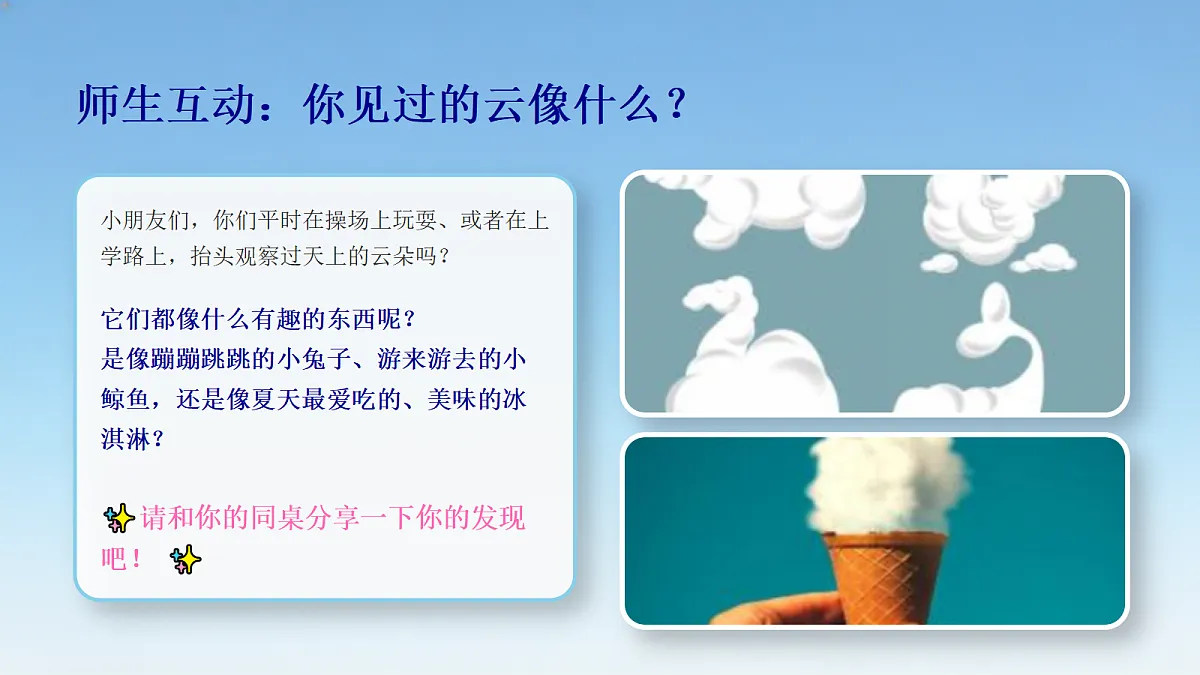 师生互动：你见过的云像什么？

小朋友们，你们平时在操场上玩耍、或者在上学路上，抬头观察过天上的云朵吗？

它们都像什么有趣的东西呢？
是像蹦蹦跳跳的小兔子、游来游去的小鲸鱼，还是像夏天最爱吃的、美味的冰淇淋？

✨请和你的同桌分享一下你的发现吧！ ✨